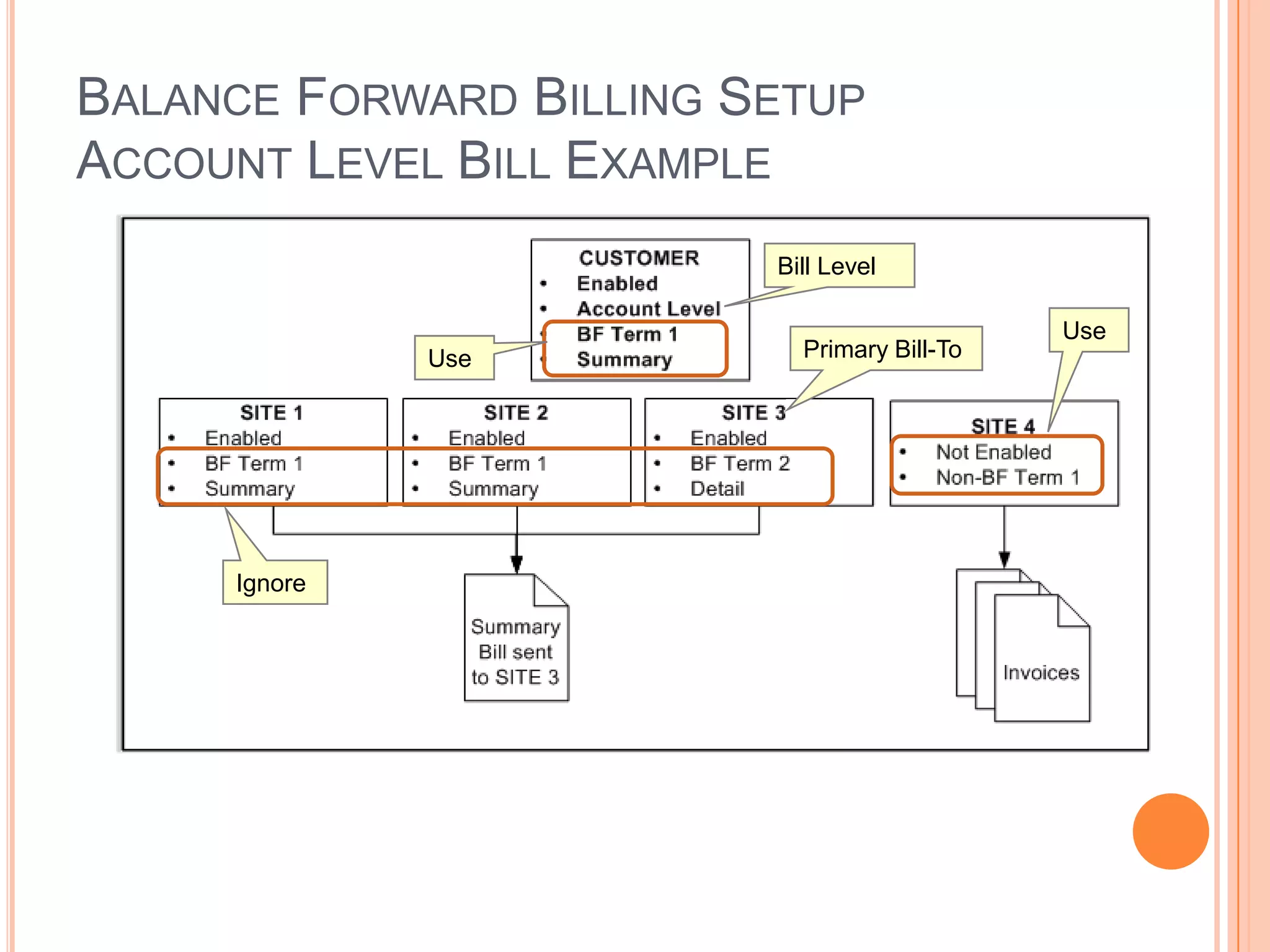 BALANCE FORWARD BILLING SETUP
ACCOUNT LEVEL BILL EXAMPLE

CUSTOMER
• Enabled
• Account Level
• BF Term 1
• Summary

Bill Level

Use

Primary Bill-To

Use

SITE 1
• Enabled
• BF Term 1
• Summary

SITE 2
• Enabled
• BF Term 1
• Summary

SITE 3
• Enabled
• BF Term 2
• Detail

SITE 4
• Not Enabled
• Non-BF Term 1

Ignore

Summary Bill sent to SITE 3

Invoices